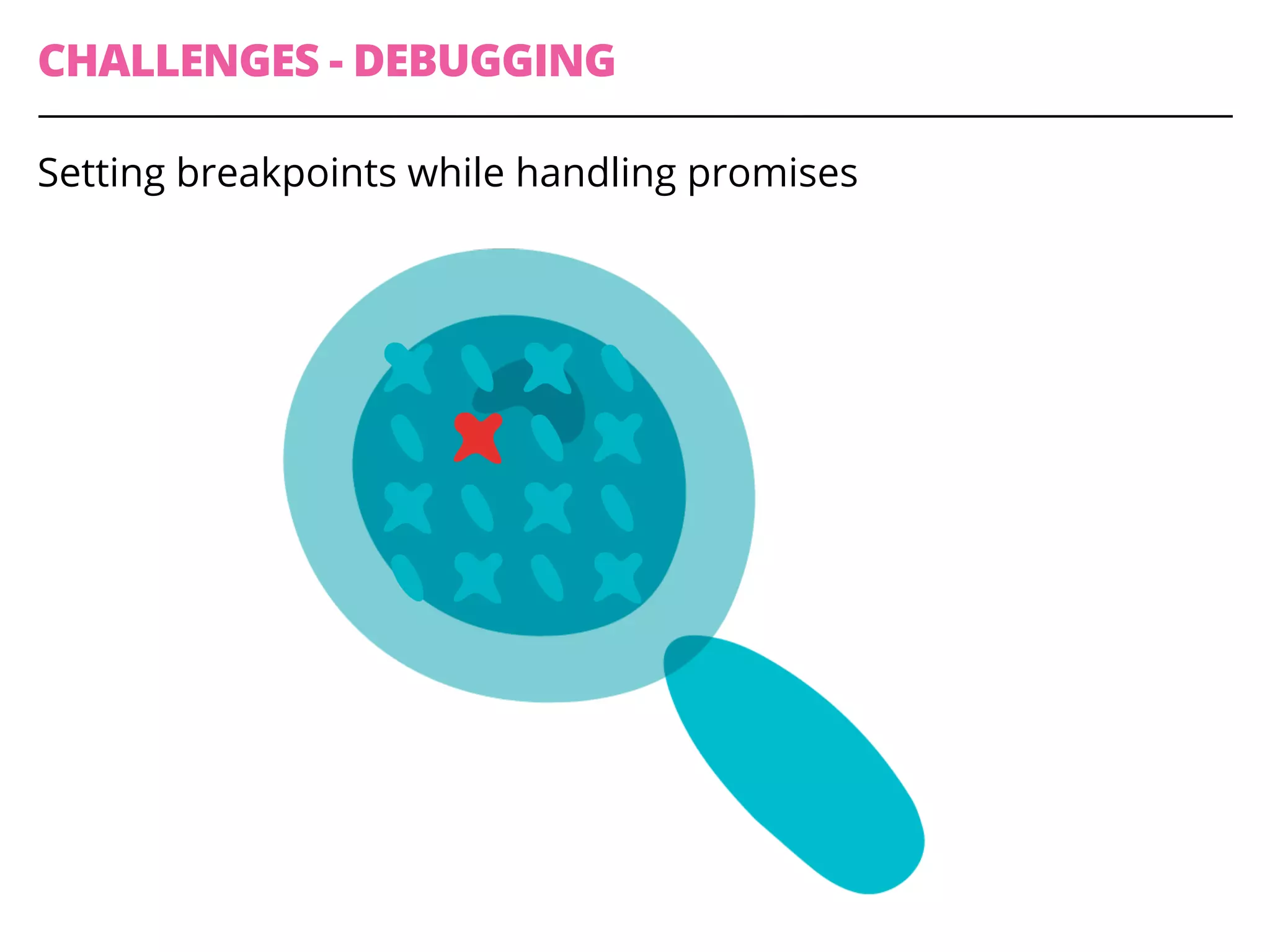 CHALLENGES - DEBUGGING

Setting breakpoints while handling promises